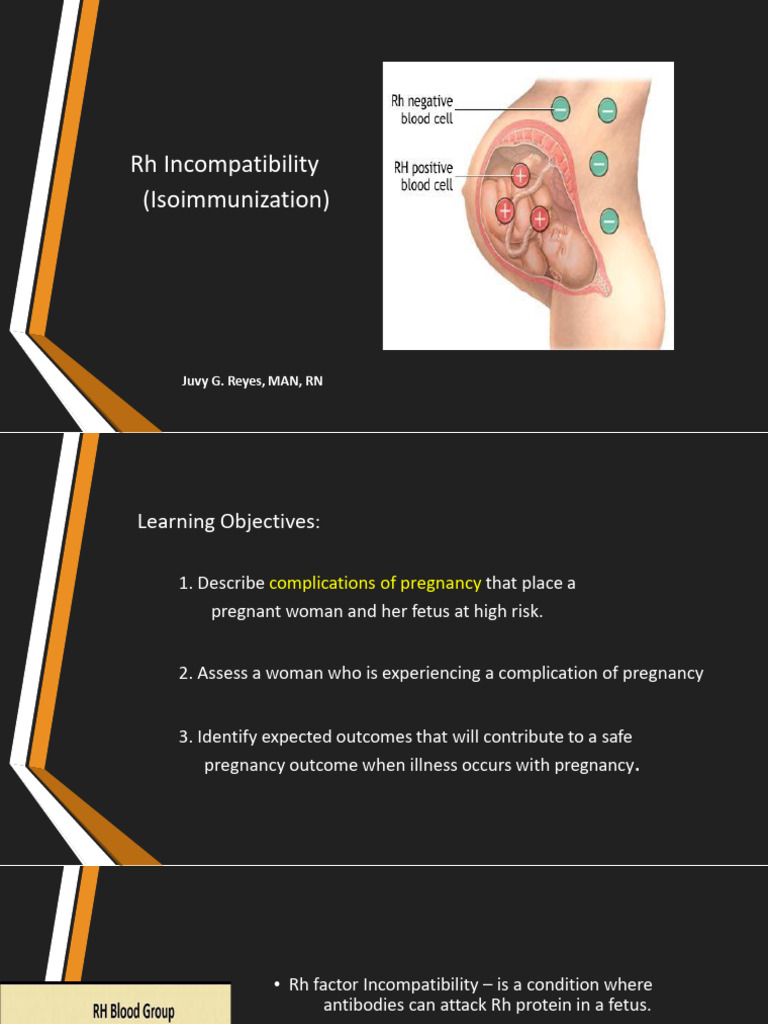 Rh Incompatibility
(Isoimmunization)

Rh negative blood cell

RH positive blood cell

Juvy G. Reyes, MAN, RN

Learning Objectives:

1. Describe complications of pregnancy that place a pregnant woman and her fetus at high risk.

2. Assess a woman who is experiencing a complication of pregnancy

3. Identify expected outcomes that will contribute to a safe pregnancy outcome when illness occurs with pregnancy.

RH Blood Group

• Rh factor Incompatibility – is a condition where antibodies can attack Rh protein in a fetus.